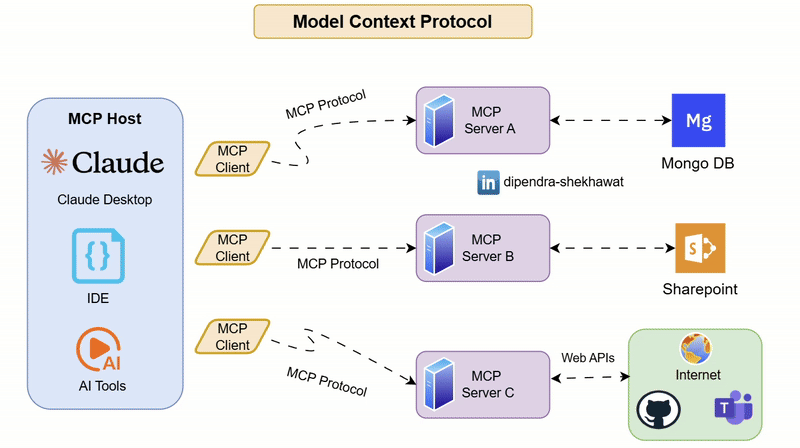 Model Context Protocol

MCP Host

Claude

Claude Desktop

{}

IDE

AI

AI Tools

MCP Client

MCP Protocol

MCP Server A

Mg

Mongo DB

in dipendra-shekhawat

MCP Client

MCP Protocol

MCP Server B

S

Sharepoint

MCP Client

MCP Protocol

MCP Server C

Web APIs

Internet

T